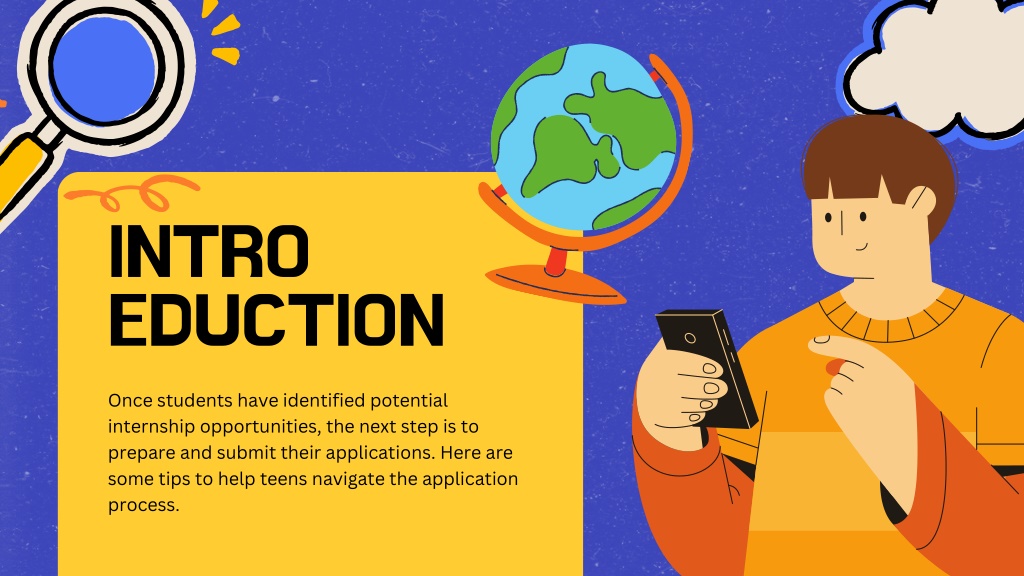 INTRO EDUCTION

Once students have identified potential internship opportunities, the next step is to prepare and submit their applications. Here are some tips to help teens navigate the application process.